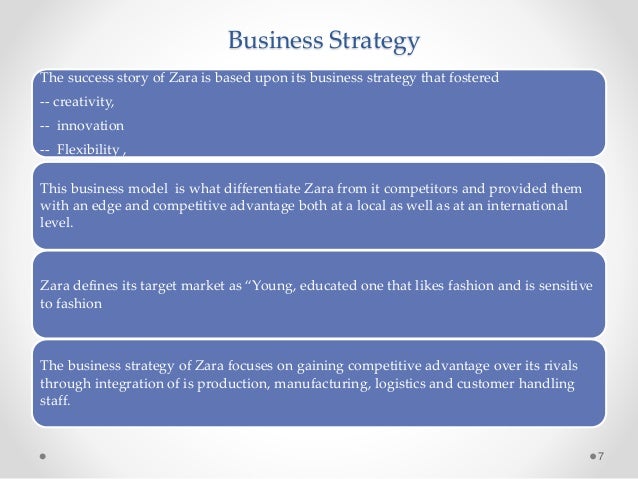 Business Strategy

The success story of Zara is based upon its business strategy that fostered
-- creativity,
-- innovation
-- Flexibility ,

This business model is what differentiate Zara from it competitors and provided them with an edge and competitive advantage both at a local as well as at an international level.

Zara defines its target market as “Young, educated one that likes fashion and is sensitive to fashion

The business strategy of Zara focuses on gaining competitive advantage over its rivals through integration of is production, manufacturing, logistics and customer handling staff.

7